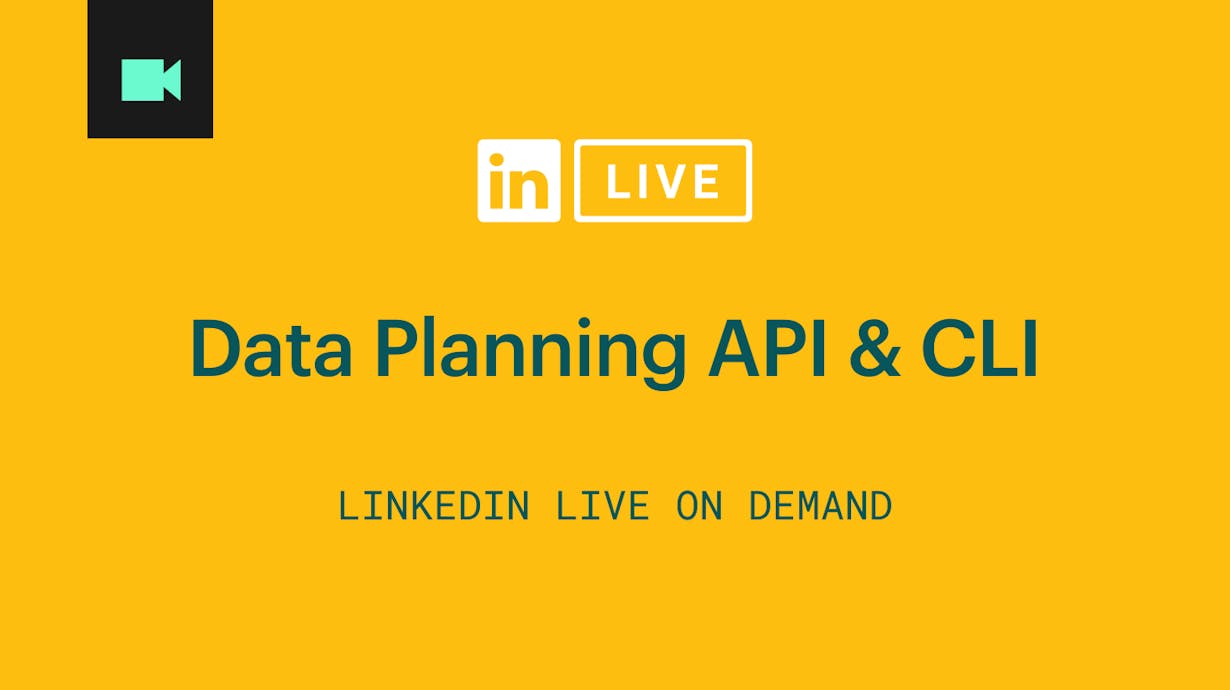 in LIVE

Data Planning API & CLI

LINKEDIN LIVE ON DEMAND